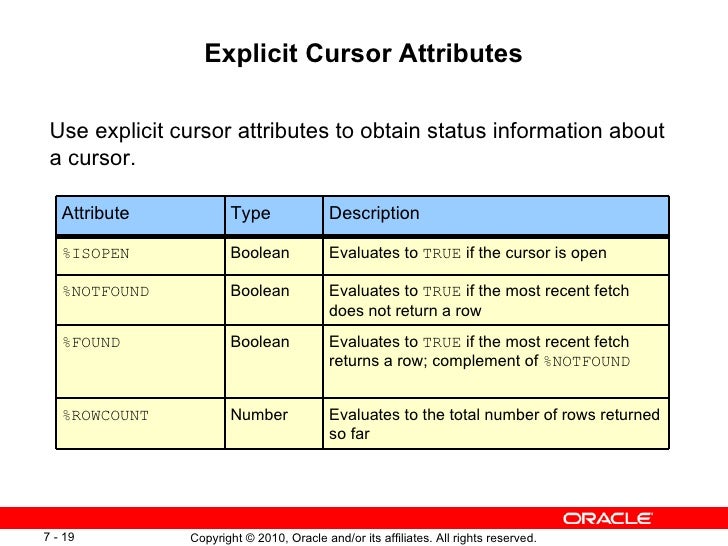 Explicit Cursor Attributes

Use explicit cursor attributes to obtain status information about a cursor.

| Attribute | Type | Description |
|---|---|---|
| %ISOPEN | Boolean | Evaluates to TRUE if the cursor is open |
| %NOTFOUND | Boolean | Evaluates to TRUE if the most recent fetch does not return a row |
| %FOUND | Boolean | Evaluates to TRUE if the most recent fetch returns a row; complement of %NOTFOUND |
| %ROWCOUNT | Number | Evaluates to the total number of rows returned so far |

ORACLE

7 - 19

Copyright © 2010, Oracle and/or its affiliates. All rights reserved.